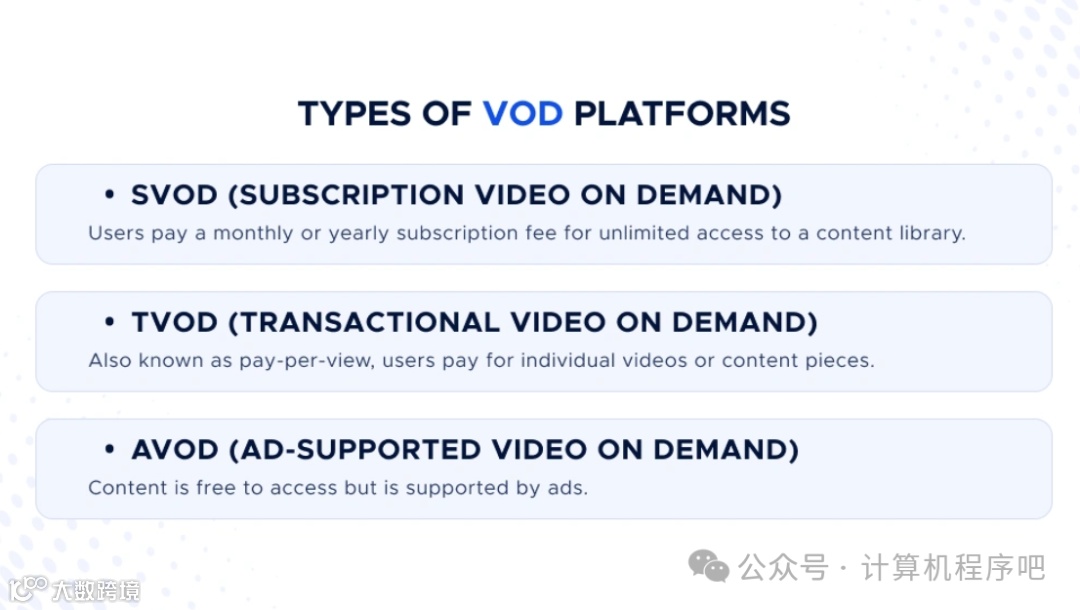 TYPES OF VOD PLATFORMS

• SVOD (SUBSCRIPTION VIDEO ON DEMAND)
Users pay a monthly or yearly subscription fee for unlimited access to a content library.

• TVOD (TRANSACTIONAL VIDEO ON DEMAND)
Also known as pay-per-view, users pay for individual videos or content pieces.

• AVOD (AD-SUPPORTED VIDEO ON DEMAND)
Content is free to access but is supported by ads.

公众号 · 计算机程序吧

大数跨境